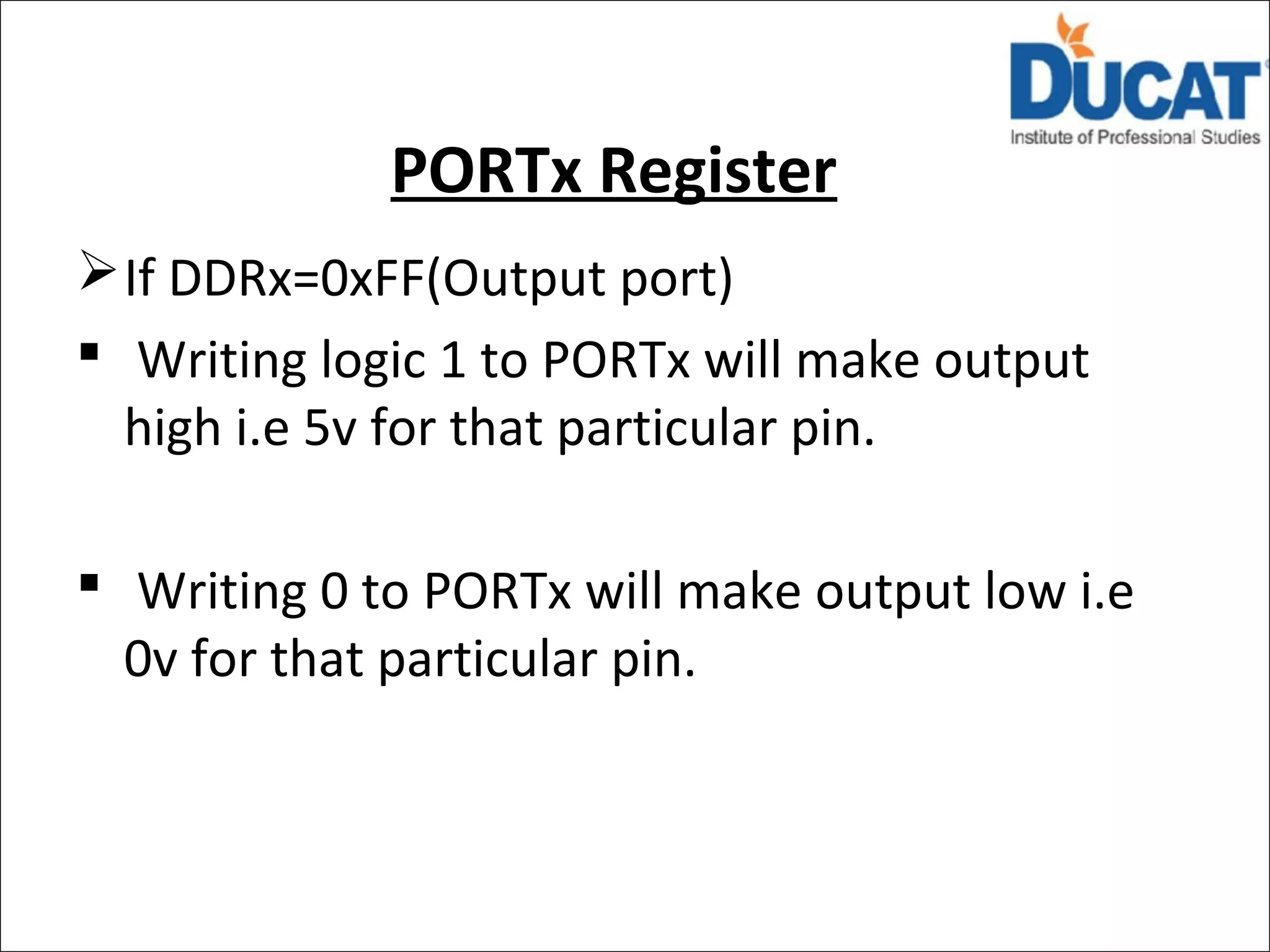 DUCAT
Institute of Professional Studies

PORTx Register

➢ If DDRx=0xFF(Output port)

▪ Writing logic 1 to PORTx will make output high i.e 5v for that particular pin.

▪ Writing 0 to PORTx will make output low i.e 0v for that particular pin.